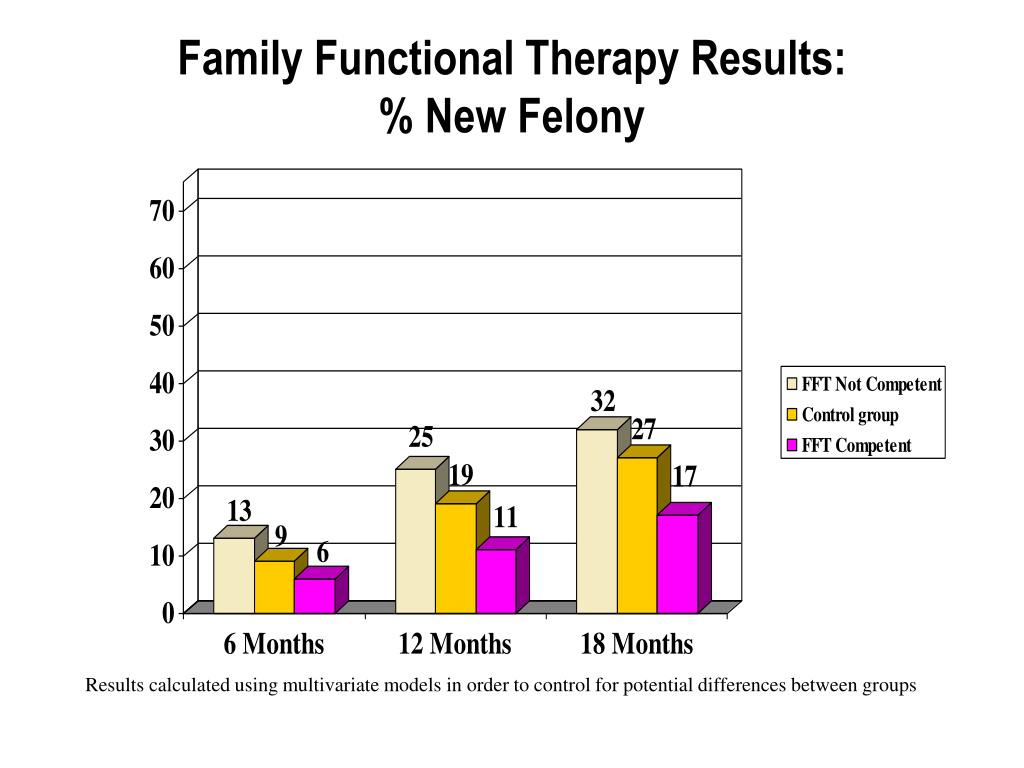 Family Functional Therapy Results:
% New Felony

70
60
50
40
30
20
10
0

13
9
6
25
19
11
32
27
17

6 Months
12 Months
18 Months

FFT Not Competent
Control group
FFT Competent

Results calculated using multivariate models in order to control for potential differences between groups